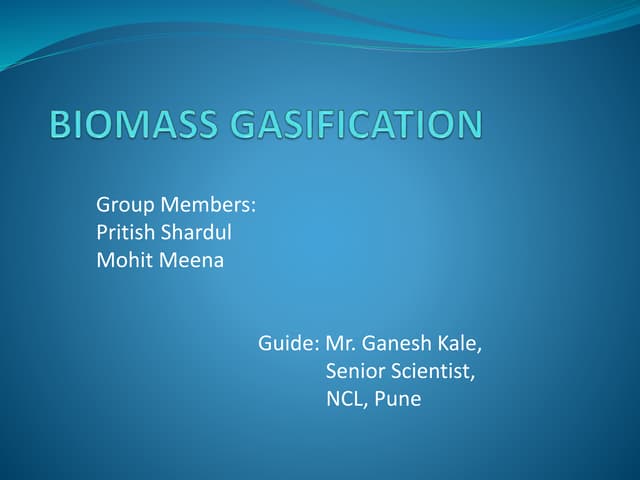 BIOMASS GASIFICATION

Group Members:
Pritish Shardul
Mohit Meena

Guide: Mr. Ganesh Kale,
Senior Scientist,
NCL, Pune